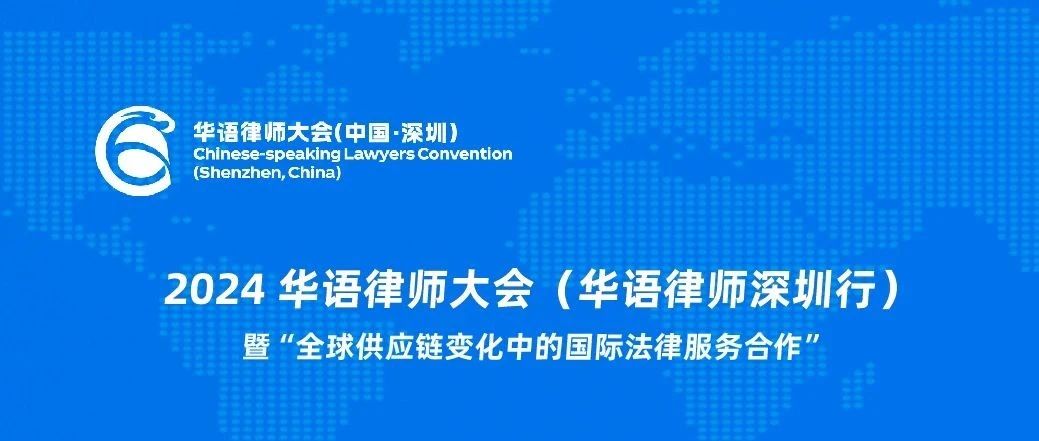 华语律师大会(中国·深圳)
Chinese-speaking Lawyers Convention
(Shenzhen, China)

2024 华语律师大会（华语律师深圳行）
暨“全球供应链变化中的国际法律服务合作”